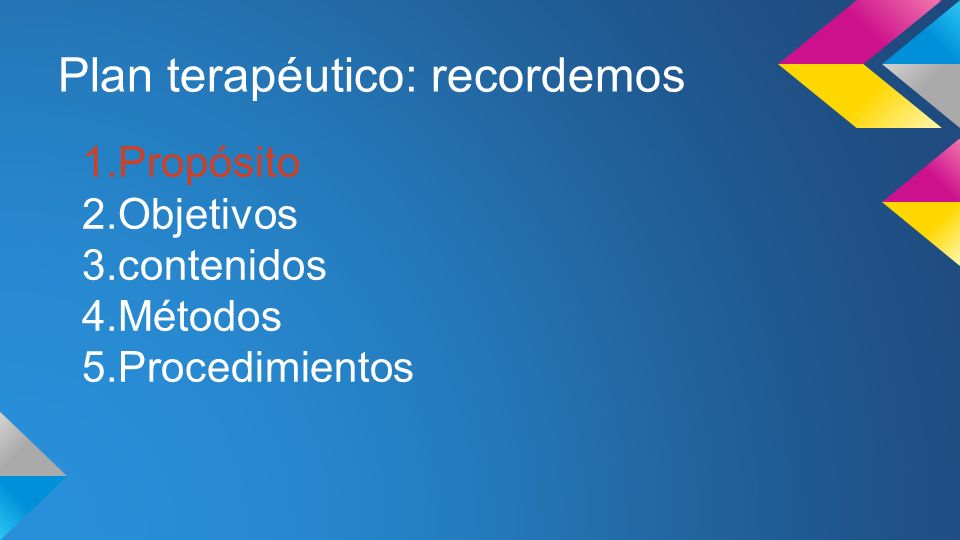 Plan terapéutico: recordemos

1.Propósito
2.Objetivos
3.contenidos
4.Métodos
5.Procedimientos